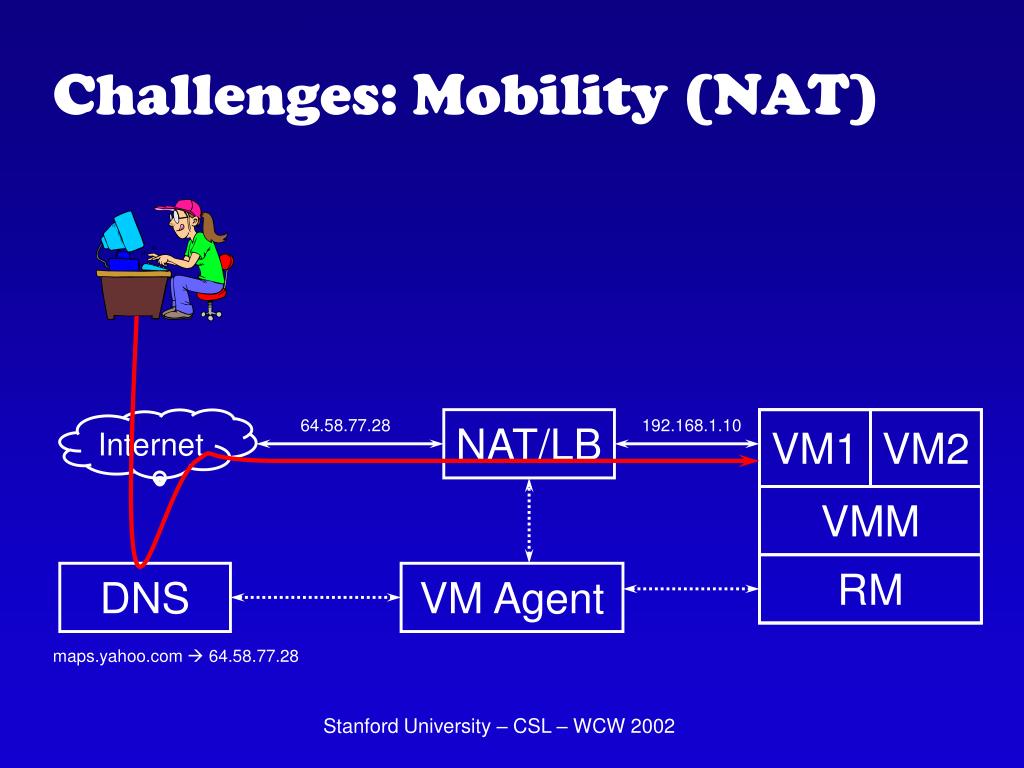 Challenges: Mobility (NAT)

Internet

64.58.77.28

NAT/LB

192.168.1.10

VM1

VM2

VMM

RM

DNS

VM Agent

maps.yahoo.com → 64.58.77.28

Stanford University – CSL – WCW 2002